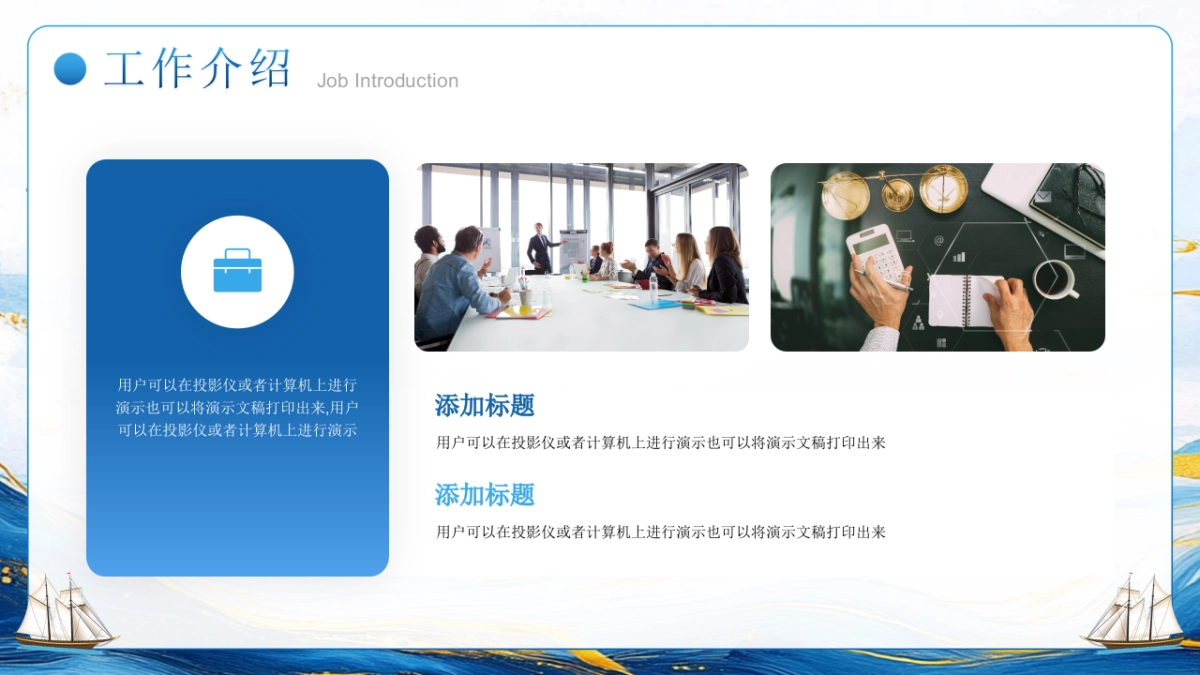 工作介绍 Job Introduction

用户可以在投影仪或者计算机上进行演示也可以将演示文稿打印出来,用户可以在投影仪或者计算机上进行演示

添加标题

用户可以在投影仪或者计算机上进行演示也可以将演示文稿打印出来

添加标题

用户可以在投影仪或者计算机上进行演示也可以将演示文稿打印出来